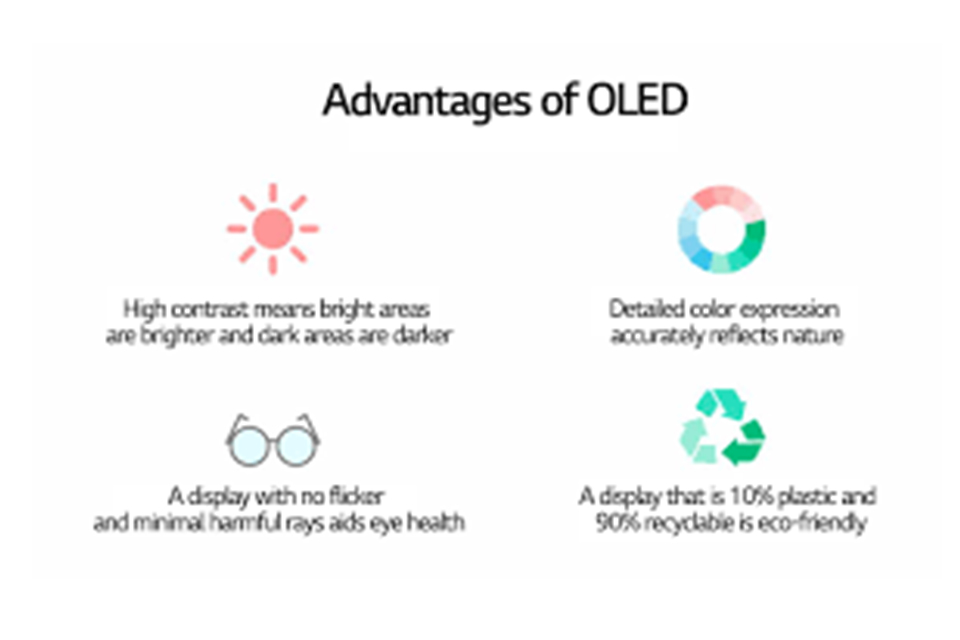 Advantages of OLED

High contrast means bright areas are brighter and dark areas are darker

Detailed color expression accurately reflects nature

A display with no flicker and minimal harmful rays aids eye health

A display that is 10% plastic and 90% recyclable is eco-friendly